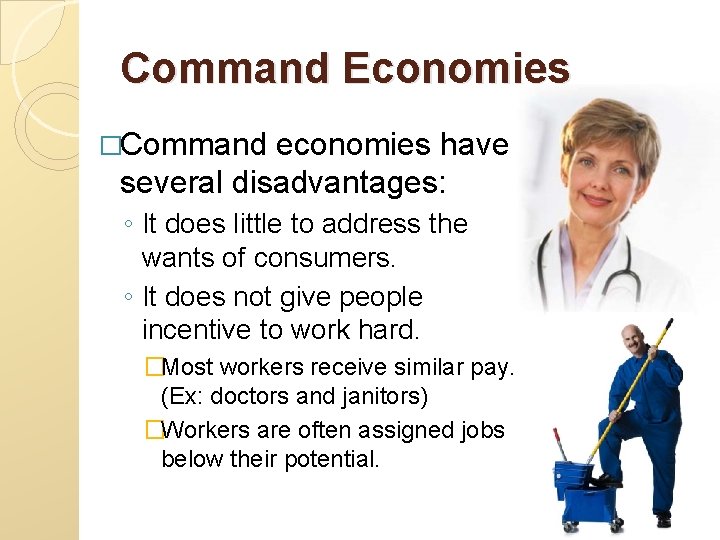 Command Economies

□Command economies have several disadvantages:

◦ It does little to address the wants of consumers.

◦ It does not give people incentive to work hard.

□Most workers receive similar pay. (Ex: doctors and janitors)

□Workers are often assigned jobs below their potential.